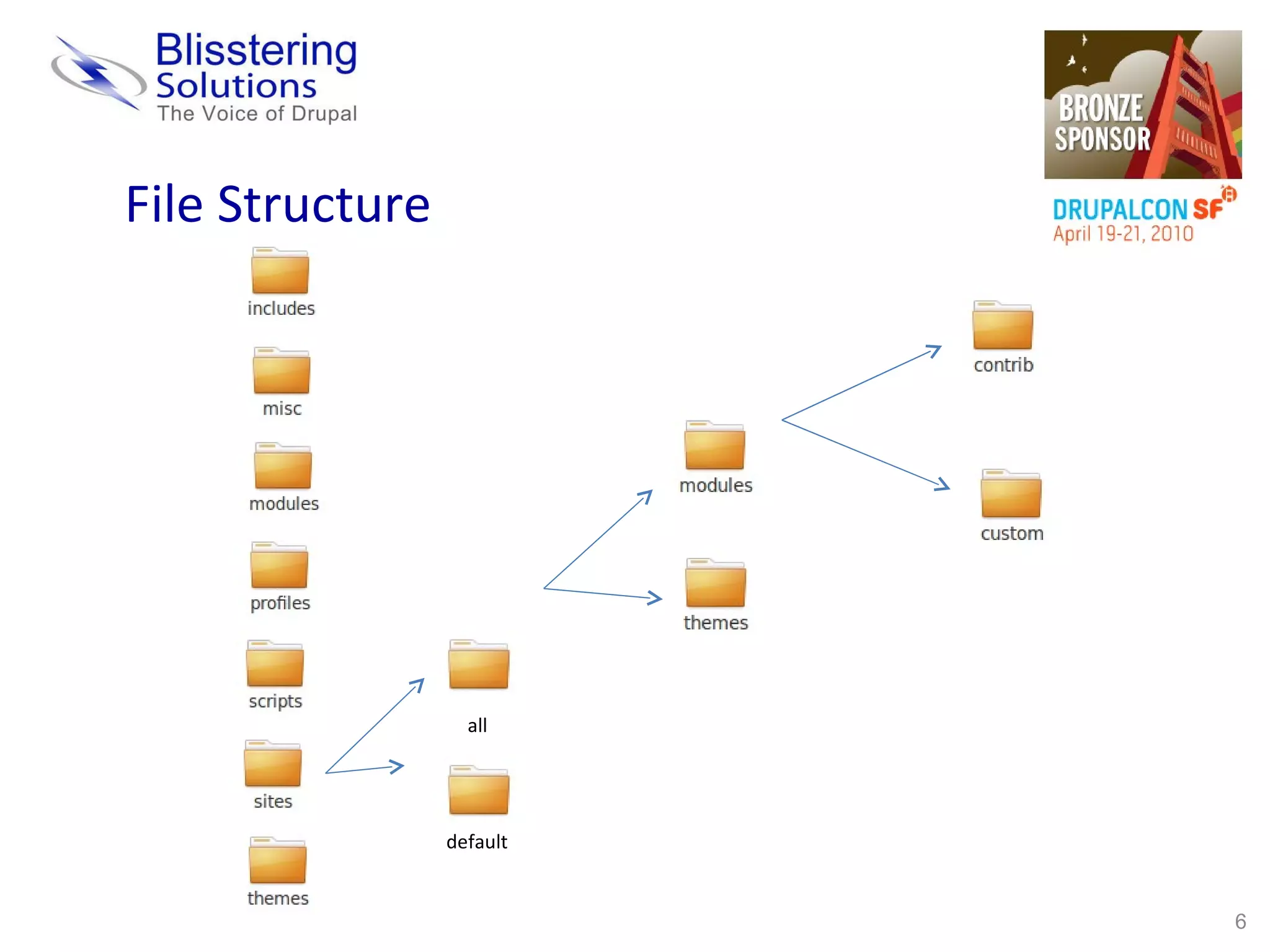 Blisstering Solutions
The Voice of Drupal

BRONZE SPONSOR

DRUPALCON SF
April 19-21, 2010

File Structure

includes

misc

modules

profiles

scripts

sites

themes

all

default

modules

themes

contrib

custom

6